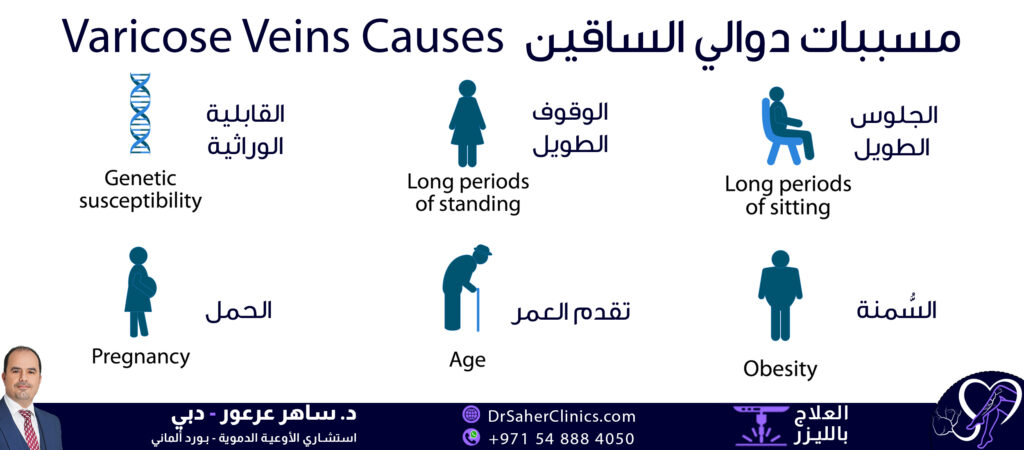 Varicose Veins Causes مسببات دوالي الساقين

القابلية الوراثية
Genetic susceptibility

الوقوف الطويل
Long periods of standing

الجلوس الطويل
Long periods of sitting

الحمل
Pregnancy

تقدم العمر
Age

السُّمنة
Obesity

د. ساهر عرعور - دبي
استشاري الأوعية الدموية - بورد ألماني

DrSaherClinics.com
+971 54 888 4050

العلاج بالليزر